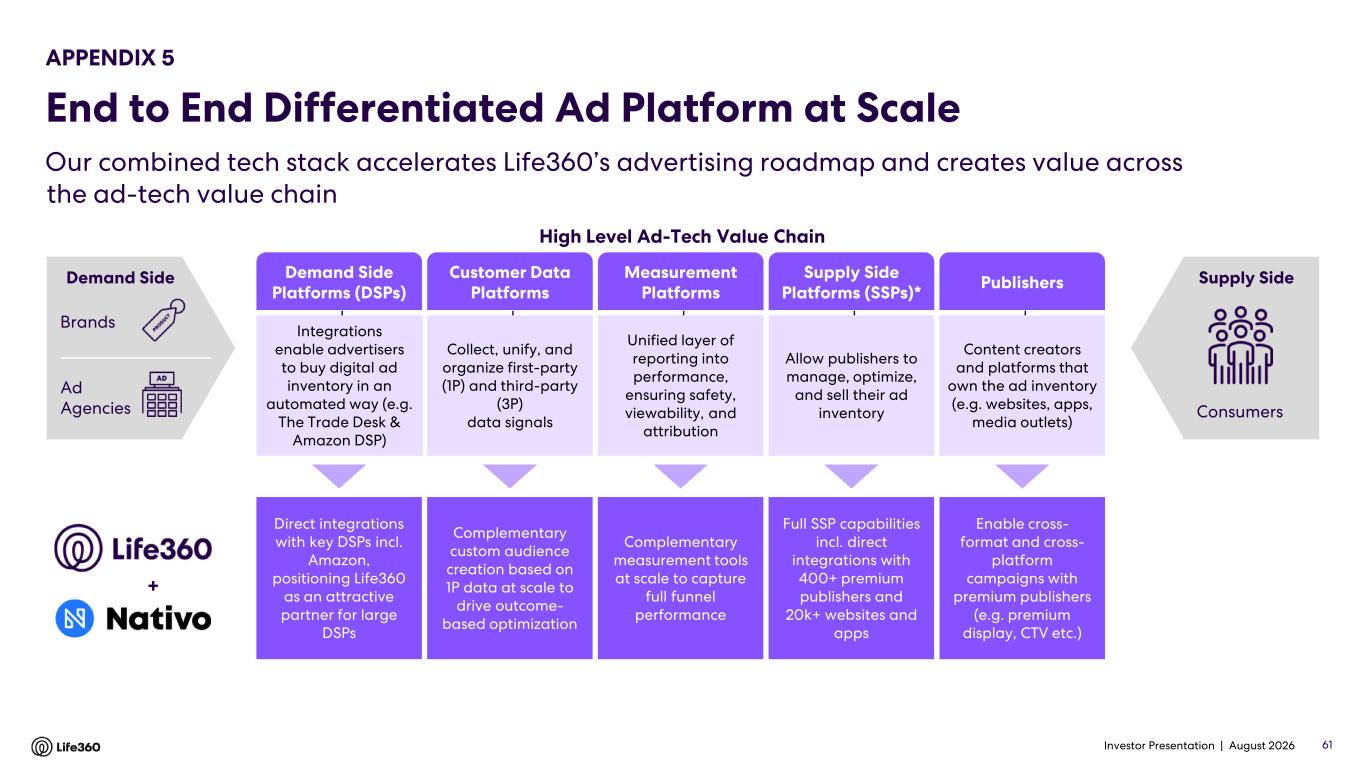 APPENDIX 5

End to End Differentiated Ad Platform at Scale

Our combined tech stack accelerates Life360's advertising roadmap and creates value across the ad-tech value chain

High Level Ad-Tech Value Chain

Demand Side

Brands

PRODUCT

Ad Agencies

AD

Demand Side Platforms (DSPs)

Integrations enable advertisers to buy digital ad inventory in an automated way (e.g. The Trade Desk & Amazon DSP)

Customer Data Platforms

Collect, unify, and organize first-party (1P) and third-party (3P) data signals

Measurement Platforms

Unified layer of reporting into performance, ensuring safety, viewability, and attribution

Supply Side Platforms (SSPs)*

Allow publishers to manage, optimize, and sell their ad inventory

Publishers

Content creators and platforms that own the ad inventory (e.g. websites, apps, media outlets)

Supply Side

Consumers

Life360

+

Nativo

Direct integrations with key DSPs incl. Amazon, positioning Life360 as an attractive partner for large DSPs

Complementary custom audience creation based on 1P data at scale to drive outcome-based optimization

Complementary measurement tools at scale to capture full funnel performance

Full SSP capabilities incl. direct integrations with 400+ premium publishers and 20k+ websites and apps

Enable cross-format and cross-platform campaigns with premium publishers (e.g. premium display, CTV etc.)

Life360

Investor Presentation | August 2026 61